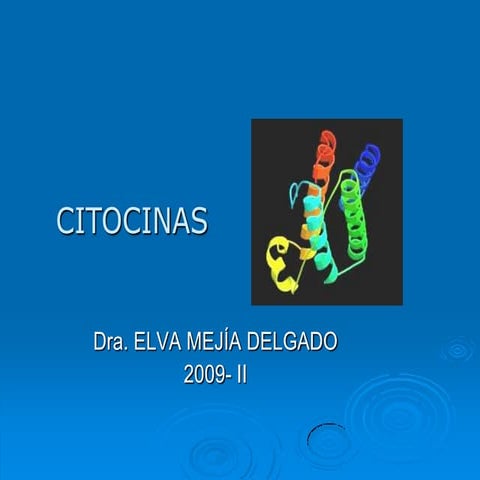 CITOCINAS

Dra. ELVA MEJÍA DELGADO
2009- II